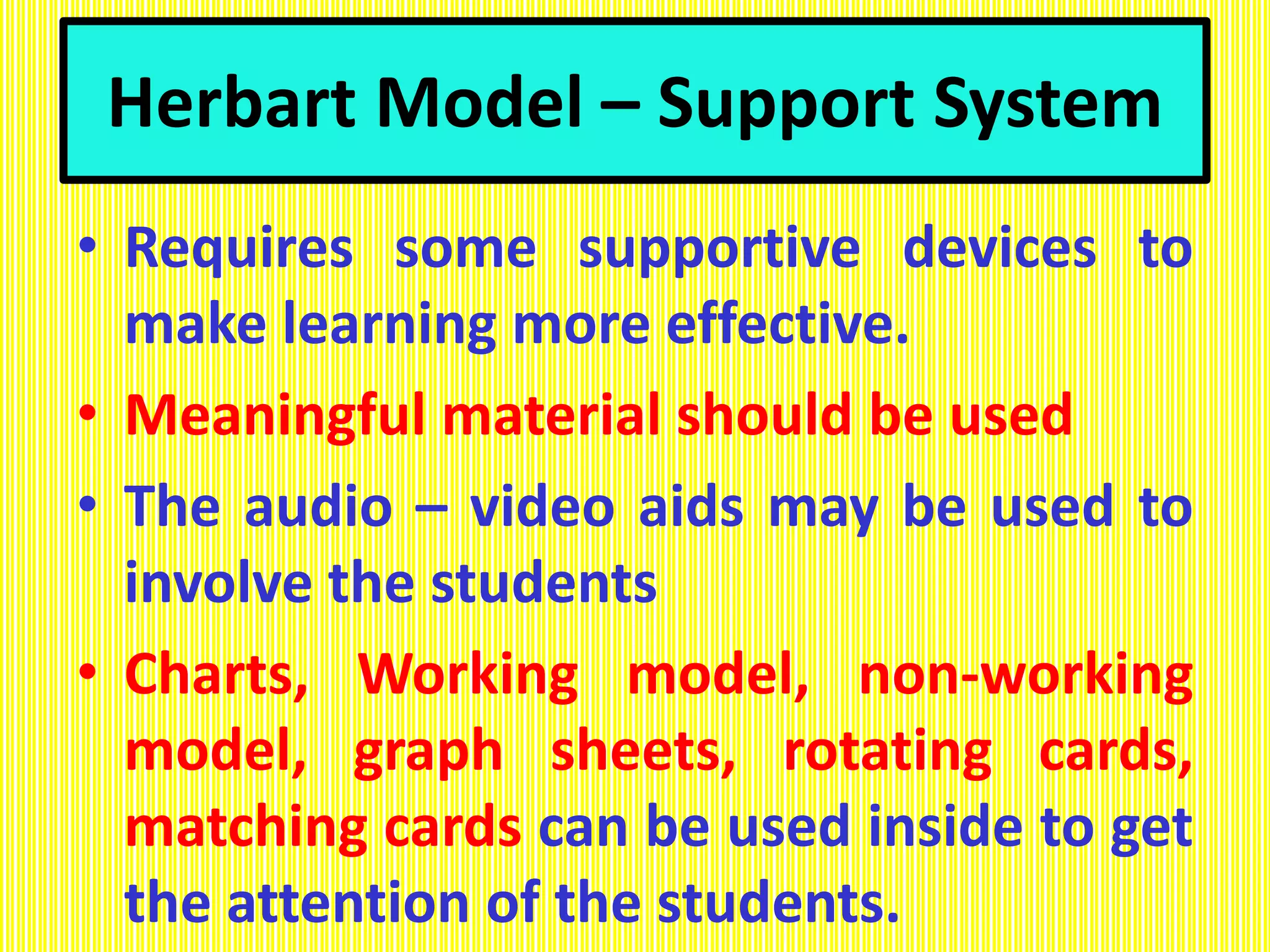 Herbart Model – Support System

• Requires some supportive devices to make learning more effective.

• Meaningful material should be used

• The audio – video aids may be used to involve the students

• Charts, Working model, non-working model, graph sheets, rotating cards, matching cards can be used inside to get the attention of the students.